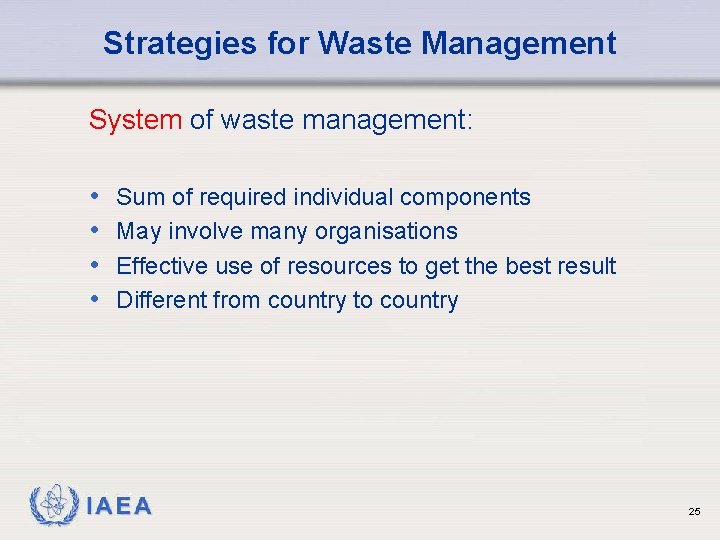 Strategies for Waste Management

System of waste management:

• Sum of required individual components
• May involve many organisations
• Effective use of resources to get the best result
• Different from country to country

IAEA

25